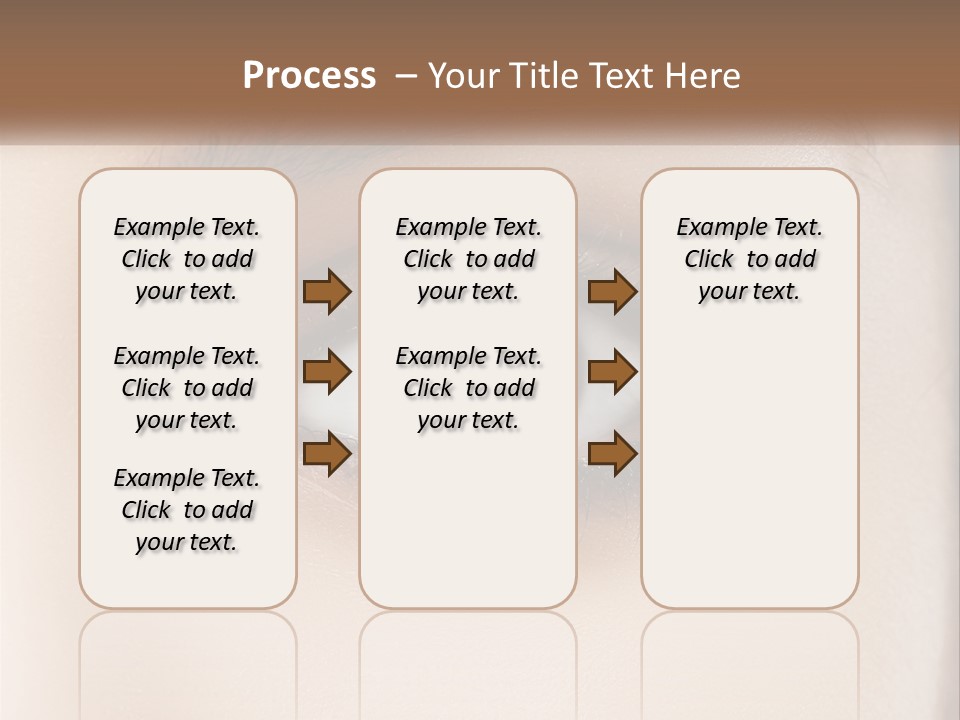 Process – Your Title Text Here

Example Text. Click to add your text.

Example Text. Click to add your text.

Example Text. Click to add your text.

Example Text. Click to add your text.

Example Text. Click to add your text.

Example Text. Click to add your text.